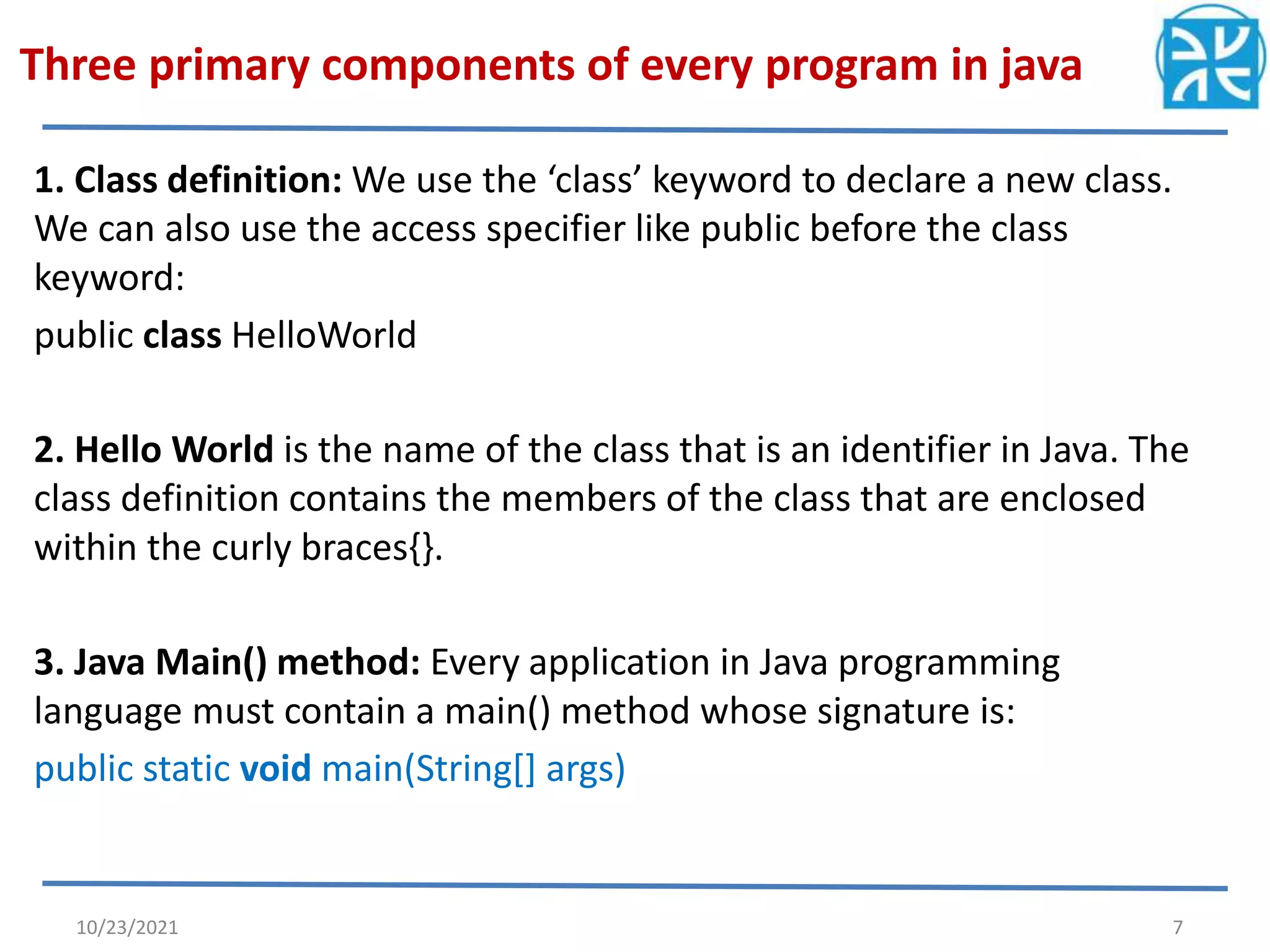 Three primary components of every program in java

1. Class definition: We use the ‘class’ keyword to declare a new class. We can also use the access specifier like public before the class keyword:

public class HelloWorld

2. Hello World is the name of the class that is an identifier in Java. The class definition contains the members of the class that are enclosed within the curly braces{}.

3. Java Main() method: Every application in Java programming language must contain a main() method whose signature is:

public static void main(String[] args)

10/23/2021

7